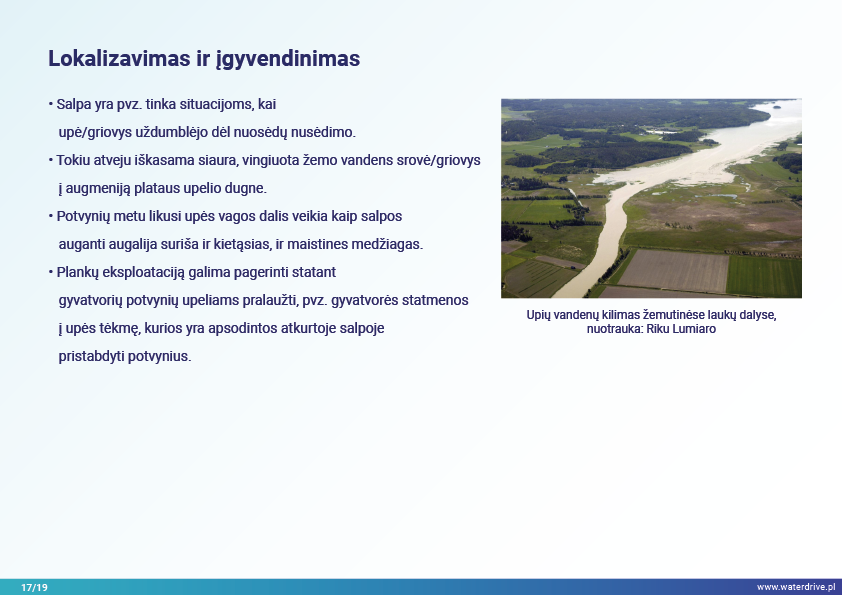 Lokalizavimas ir įgyvendinimas

• Salpa yra pvz. tinka situacijoms, kai upė/griovys uždumblėjo dėl nuosėdų nusėdimo.

• Tokiu atveju iškasama siaura, vingiuota žemo vandens srovė/griovys į augmeniją plataus upelio dugne.

• Potvynių metu likusi upės vagos dalis veikia kaip salpos auganti augalija suriša ir kietąsias, ir maistines medžiagas.

• Plankų eksploataciją galima pagerinti statant gyvatvorių potvynių upeliams pralaužti, pvz. gyvatvorės statmenos į upės tėkmę, kurios yra apsodintos atkurtoje salpoje pristabdyti potvynius.

Upių vandenų kilimas žemutinėse laukų dalyse, nuotrauka: Riku Lumiaro

17/19

www.waterdrive.pl